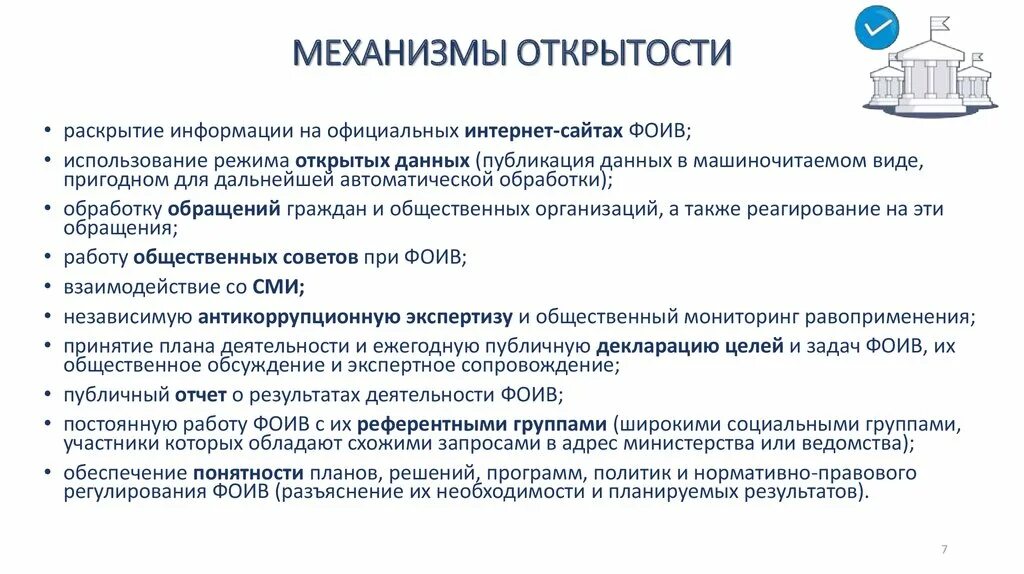 МЕХАНИЗМЫ ОТКРЫТОСТИ

• раскрытие информации на официальных интернет-сайтах ФОИВ;
• использование режима открытых данных (публикация данных в машиночитаемом виде, пригодном для дальнейшей автоматической обработки);
• обработку обращений граждан и общественных организаций, а также реагирование на эти обращения;
• работу общественных советов при ФОИВ;
• взаимодействие со СМИ;
• независимую антикоррупционную экспертизу и общественный мониторинг равоприменения;
• принятие плана деятельности и ежегодную публичную декларацию целей и задач ФОИВ, их общественное обсуждение и экспертное сопровождение;
• публичный отчет о результатах деятельности ФОИВ;
• постоянную работу ФОИВ с их референтными группами (широкими социальными группами, участники которых обладают схожими запросами в адрес министерства или ведомства);
• обеспечение понятности планов, решений, программ, политик и нормативно-правового регулирования ФОИВ (разъяснение их необходимости и планируемых результатов).

7